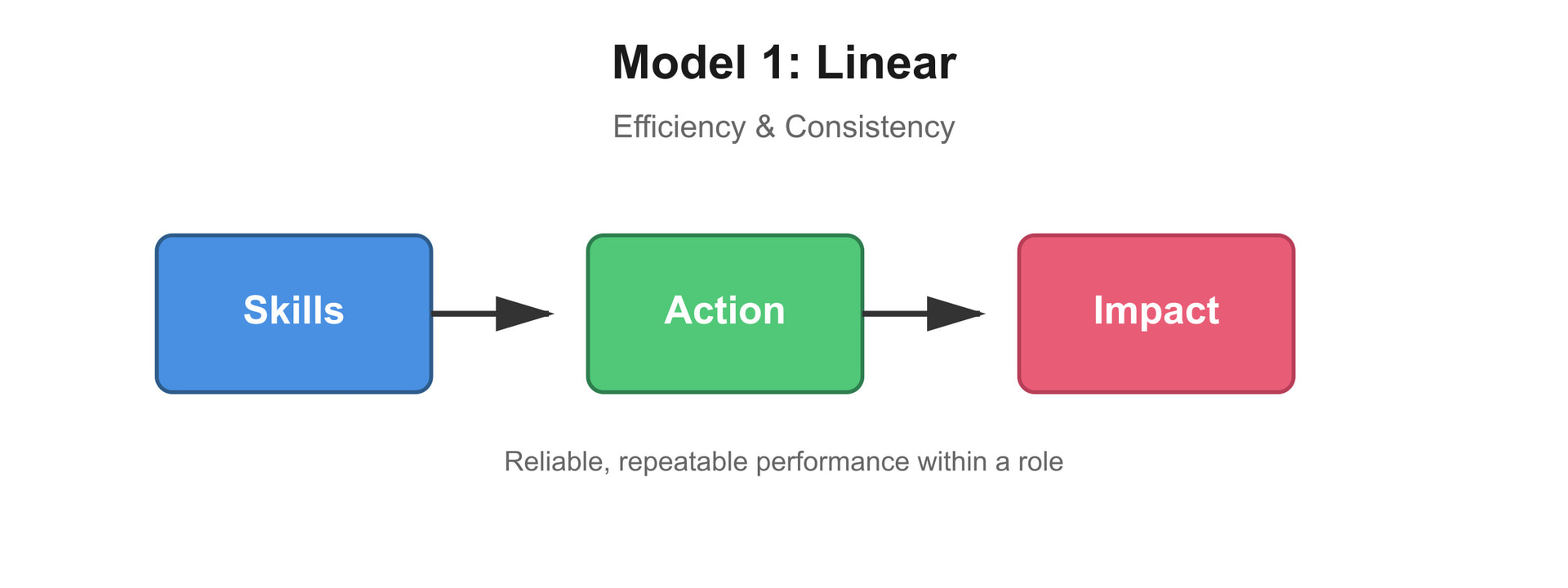 Model 1: Linear

Efficiency & Consistency

Skills

Action

Impact

Reliable, repeatable performance within a role